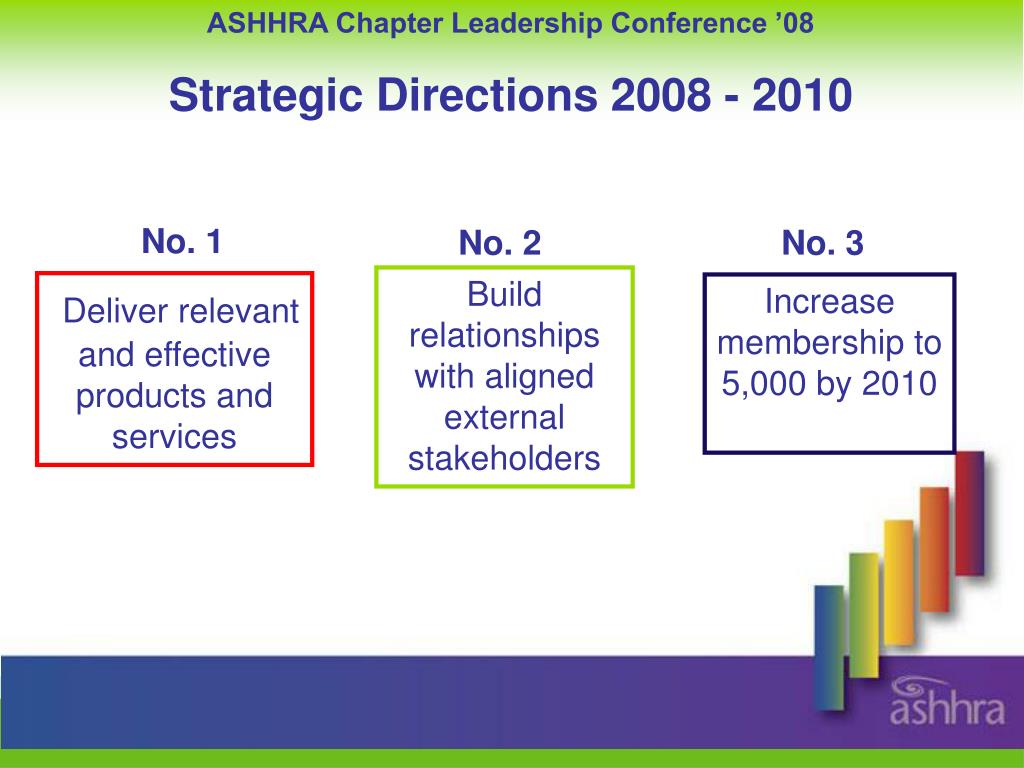 ASHHRA Chapter Leadership Conference ’08

Strategic Directions 2008 - 2010

No. 1

Deliver relevant and effective products and services

No. 2

Build relationships with aligned external stakeholders

No. 3

Increase membership to 5,000 by 2010

ashhra